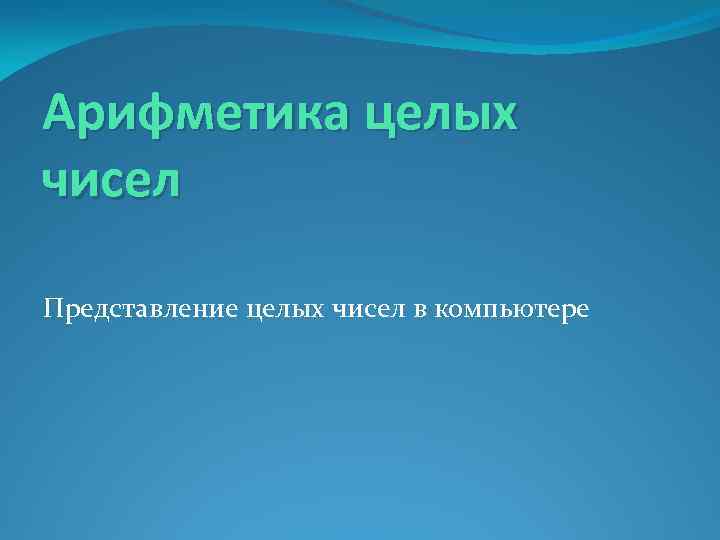 Арифметика целых чисел

Представление целых чисел в компьютере